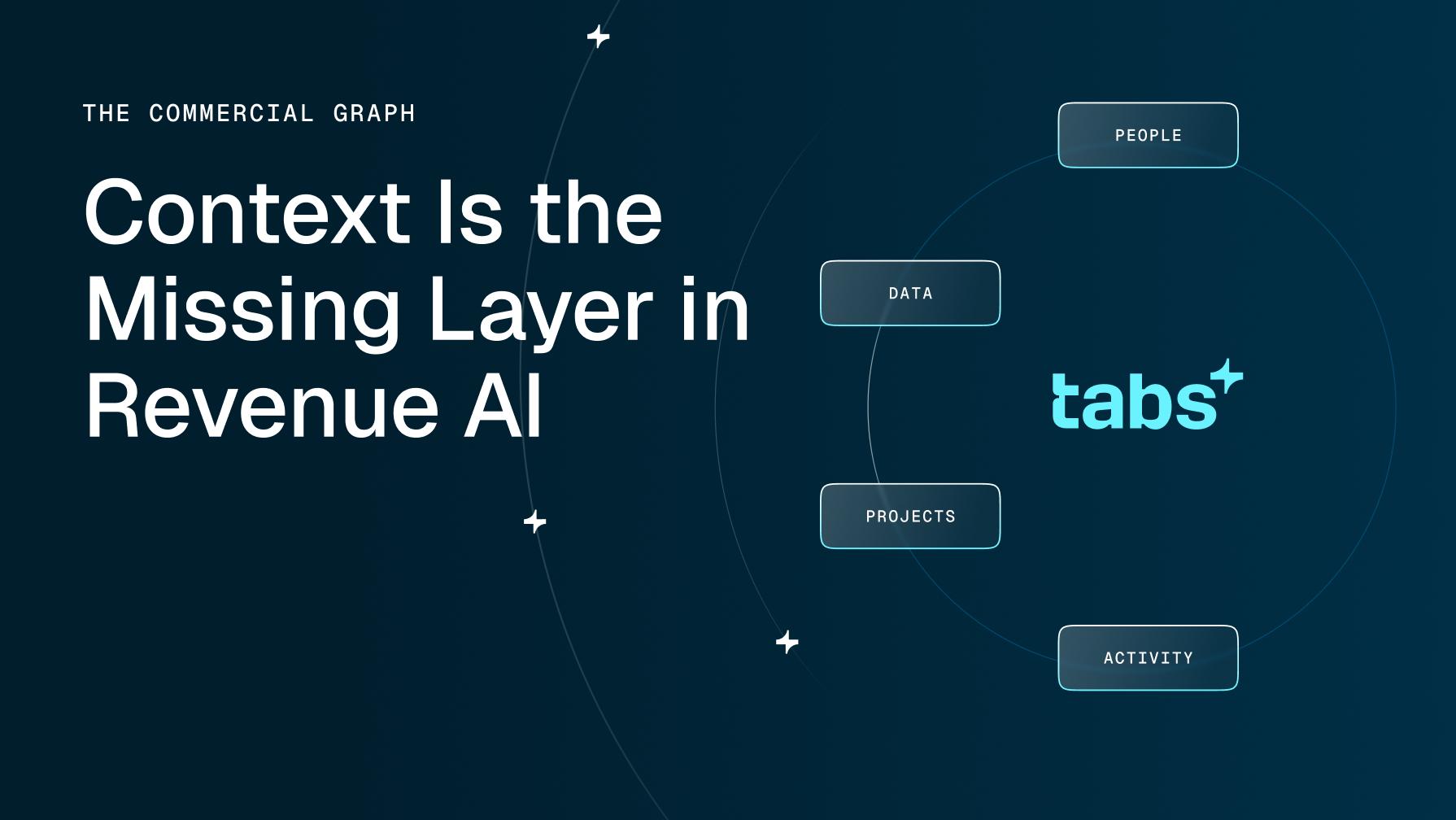 THE COMMERCIAL GRAPH

Context Is the Missing Layer in Revenue AI

PEOPLE

DATA

tabs

PROJECTS

ACTIVITY